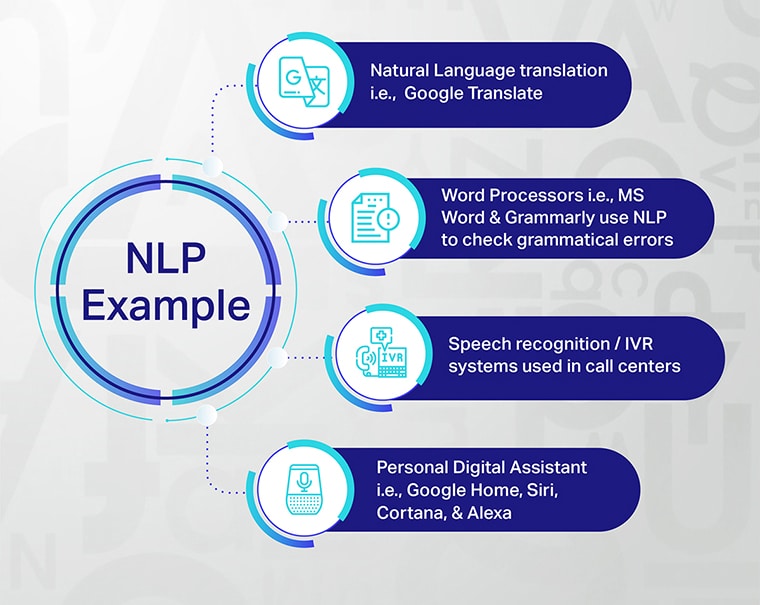 NLP Example

G 文

Natural Language translation i.e., Google Translate

Word Processors i.e., MS Word & Grammarly use NLP to check grammatical errors

IVR

Speech recognition / IVR systems used in call centers

Personal Digital Assistant i.e., Google Home, Siri, Cortana, & Alexa